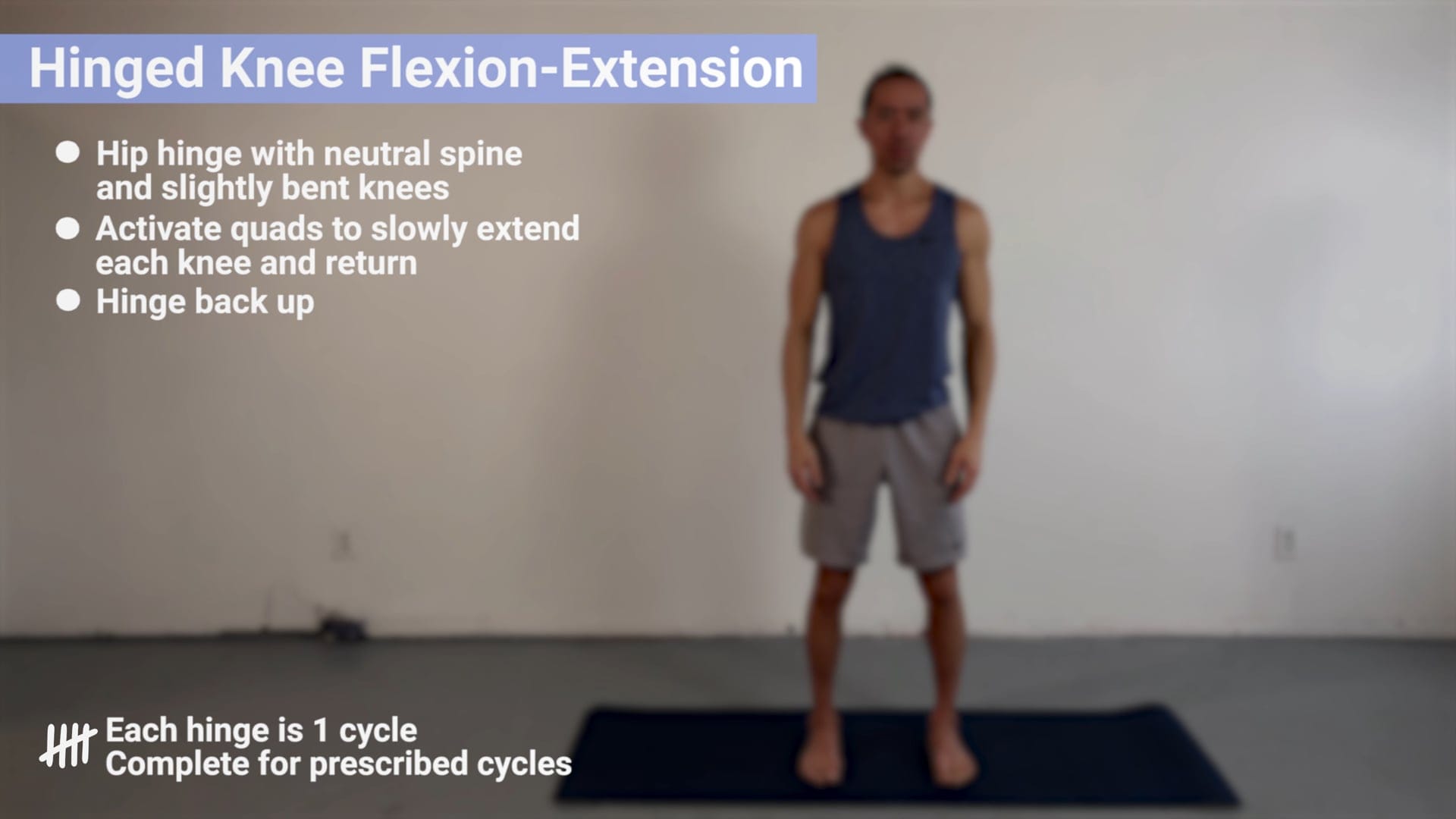 Hinged Knee Flexion-Extension

- Hip hinge with neutral spine and slightly bent knees
- Activate quads to slowly extend each knee and return
- Hinge back up

Each hinge is 1 cycle
Complete for prescribed cycles